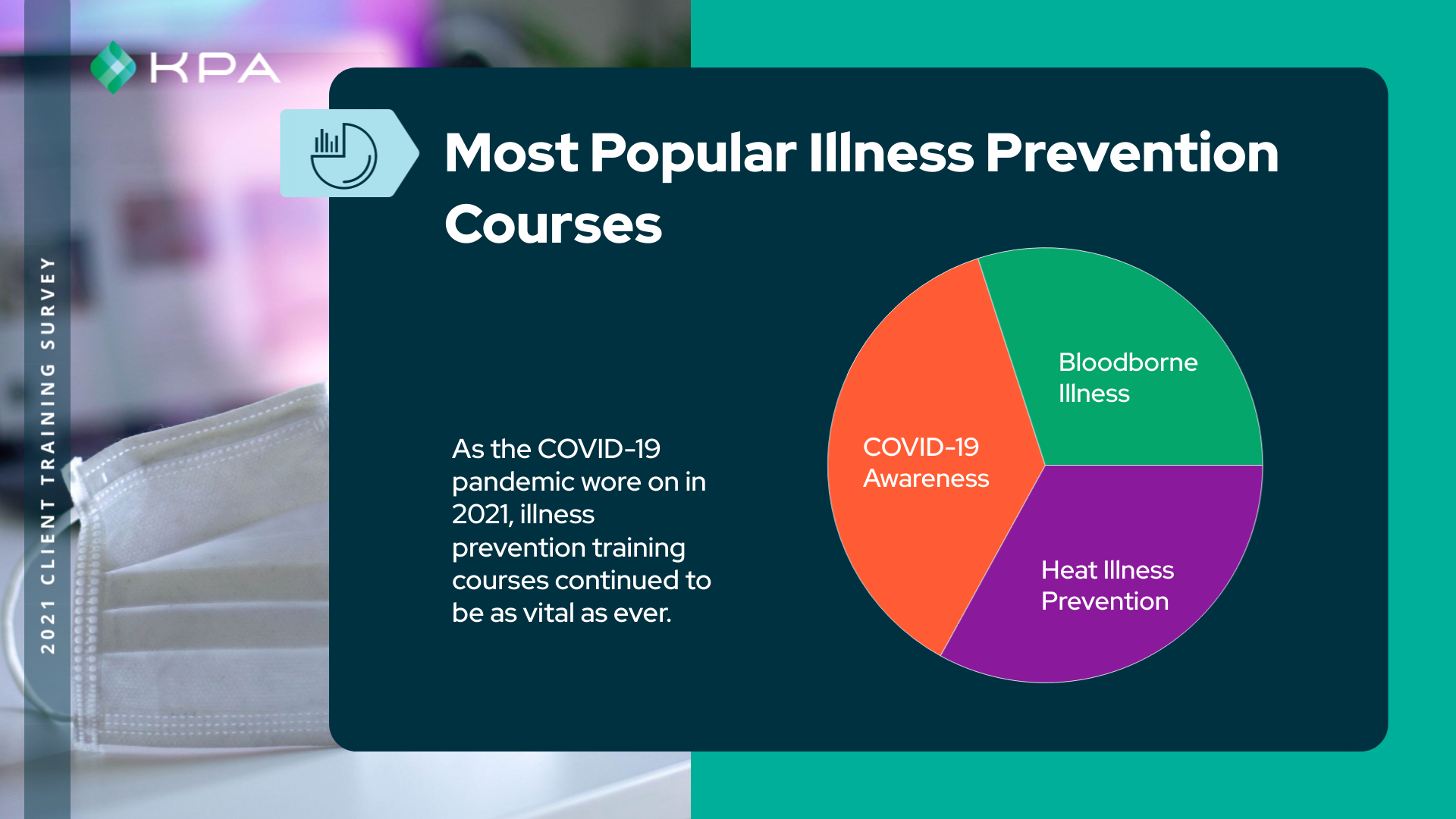 KPA

2021 CLIENT TRAINING SURVEY

Most Popular Illness Prevention Courses

As the COVID-19 pandemic wore on in 2021, illness prevention training courses continued to be as vital as ever.

Bloodborne Illness

COVID-19 Awareness

Heat Illness Prevention